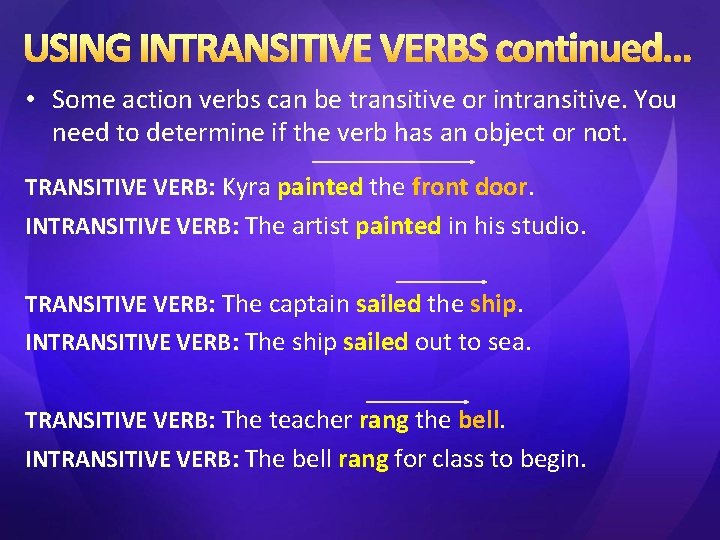 USING INTRANSITIVE VERBS continued…

• Some action verbs can be transitive or intransitive. You need to determine if the verb has an object or not.

TRANSITIVE VERB: Kyra painted the front door.

INTRANSITIVE VERB: The artist painted in his studio.

TRANSITIVE VERB: The captain sailed the ship.

INTRANSITIVE VERB: The ship sailed out to sea.

TRANSITIVE VERB: The teacher rang the bell.

INTRANSITIVE VERB: The bell rang for class to begin.